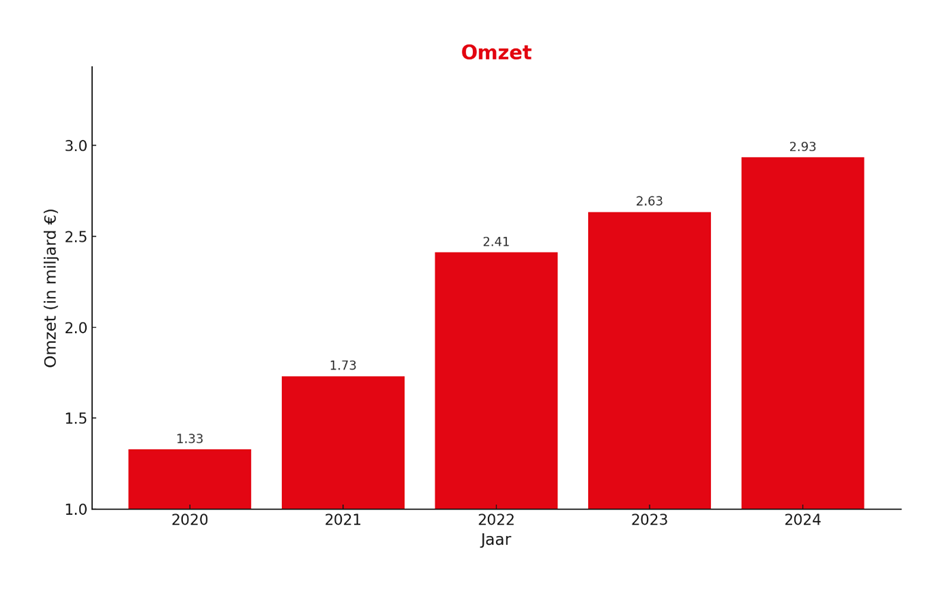 Omzet

Omzet (in miljard €)

3.0
2.5
2.0
1.5
1.0

1.33
1.73
2.41
2.63
2.93

2020
2021
2022
2023
2024

Jaar